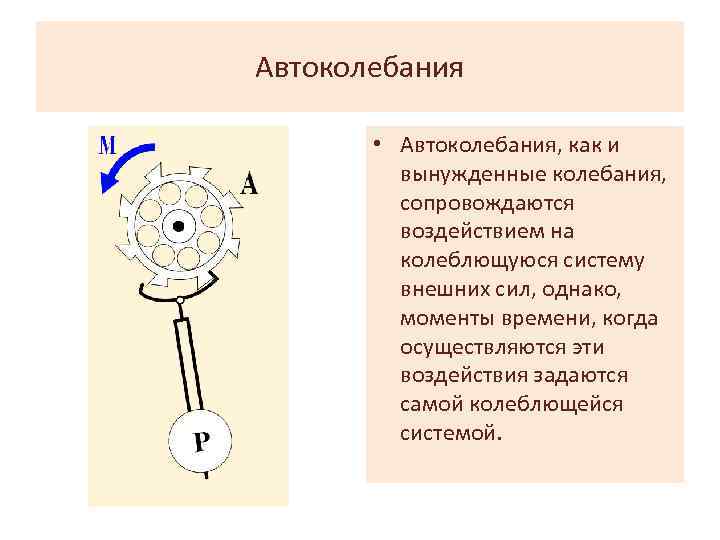 Автоколебания

M

A

P

• Автоколебания, как и вынужденные колебания, сопровождаются воздействием на колеблющуюся систему внешних сил, однако, моменты времени, когда осуществляются эти воздействия задаются самой колеблющейся системой.